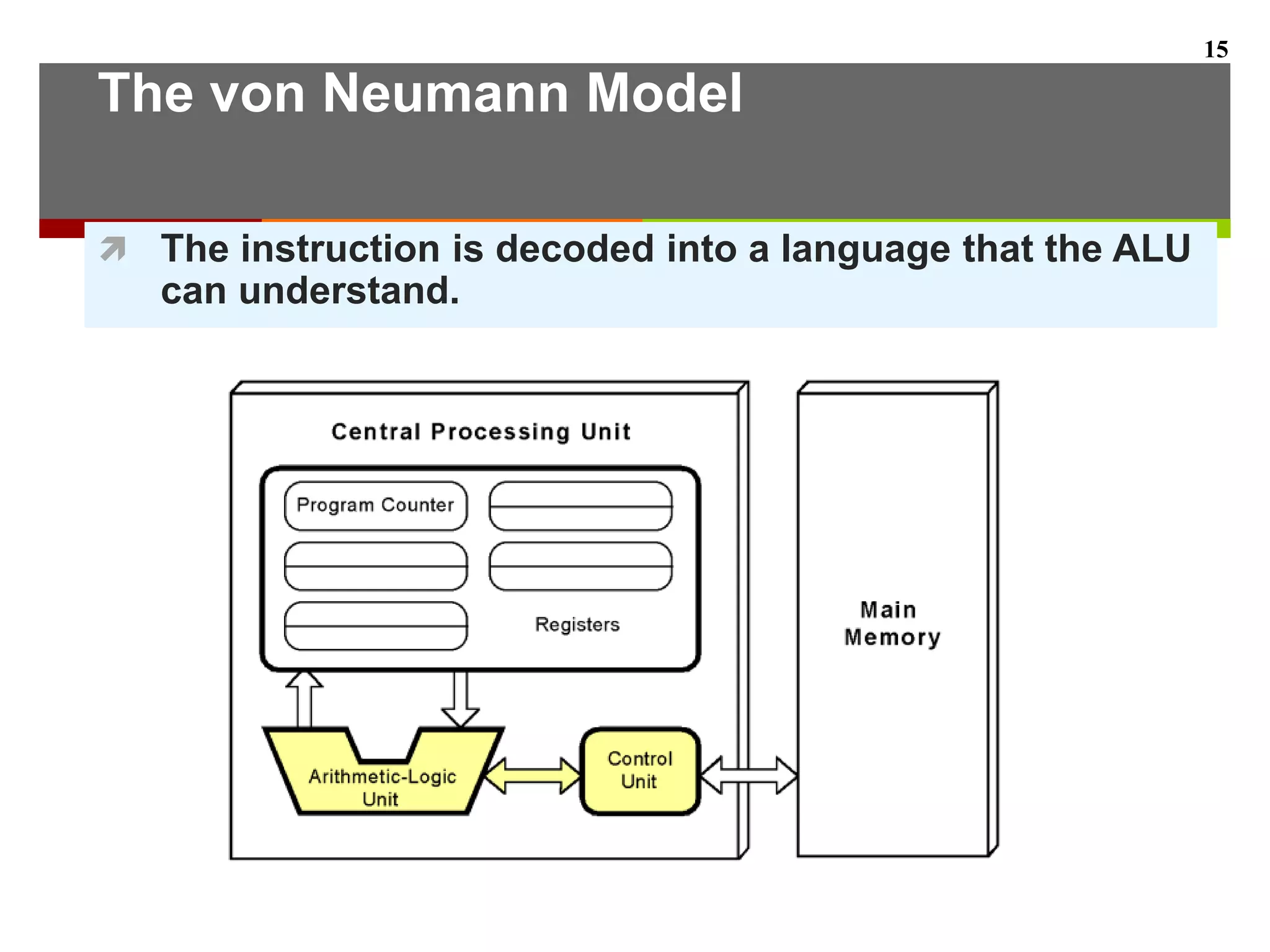 15

The von Neumann Model

The instruction is decoded into a language that the ALU can understand.

Central Processing Unit

Program Counter

Registers

Arithmetic-Logic Unit

Control Unit

Main Memory